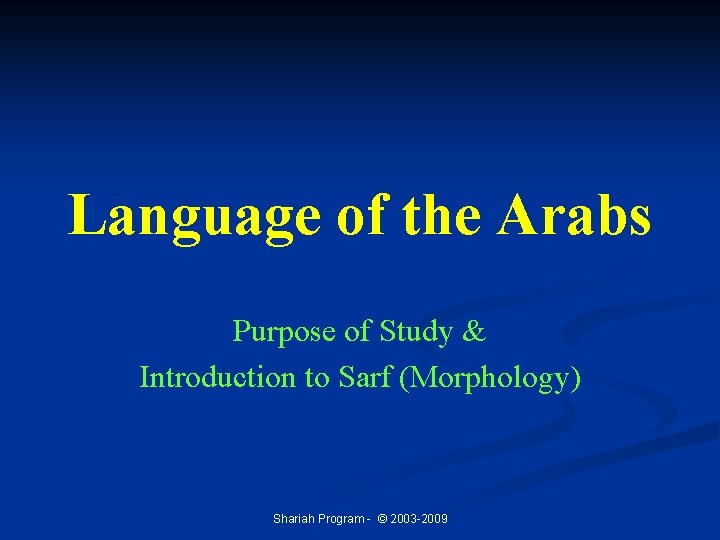 Language of the Arabs

Purpose of Study &
Introduction to Sarf (Morphology)

Shariah Program - © 2003-2009